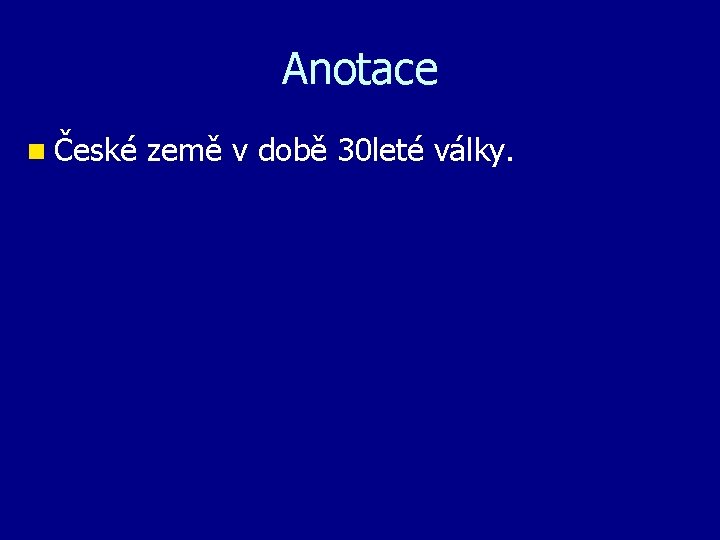 Anotace

České země v době 30leté války.